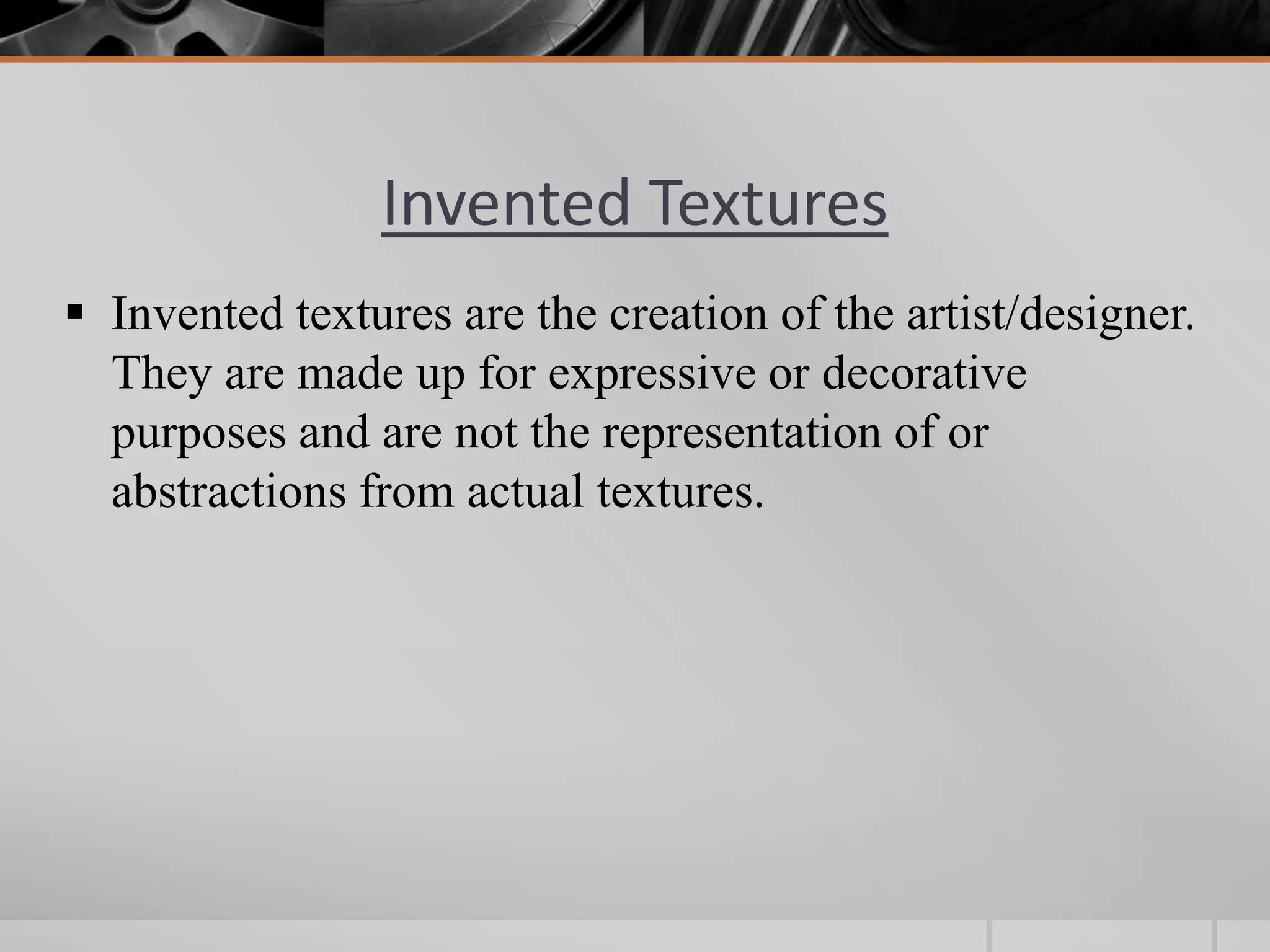 Invented Textures

▪ Invented textures are the creation of the artist/designer. They are made up for expressive or decorative purposes and are not the representation of or abstractions from actual textures.